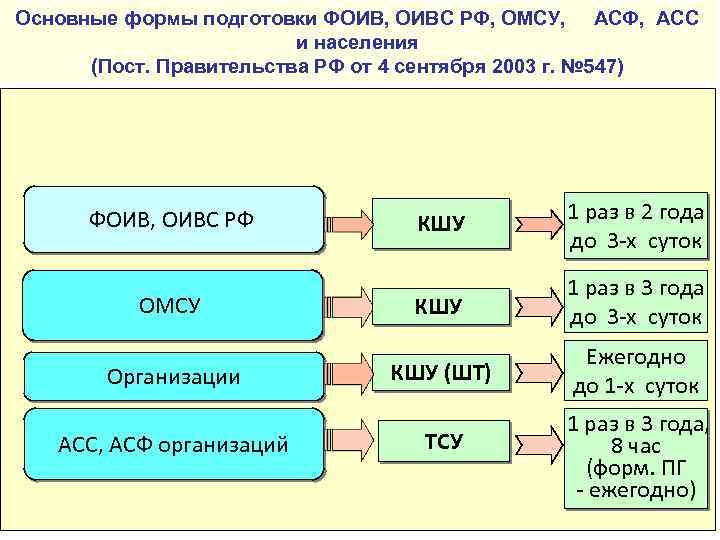 Основные формы подготовки ФОИВ, ОИВС РФ, ОМСУ, АСФ, АСС и населения
(Пост. Правительства РФ от 4 сентября 2003 г. №547)

ФОИВ, ОИВС РФ

КШУ

1 раз в 2 года до 3-х суток

ОМСУ

КШУ

1 раз в 3 года до 3-х суток

Организации

КШУ (ШТ)

Ежегодно до 1-х суток

АСС, АСФ организаций

ТСУ

1 раз в 3 года, 8 час (форм. ПГ - ежегодно)